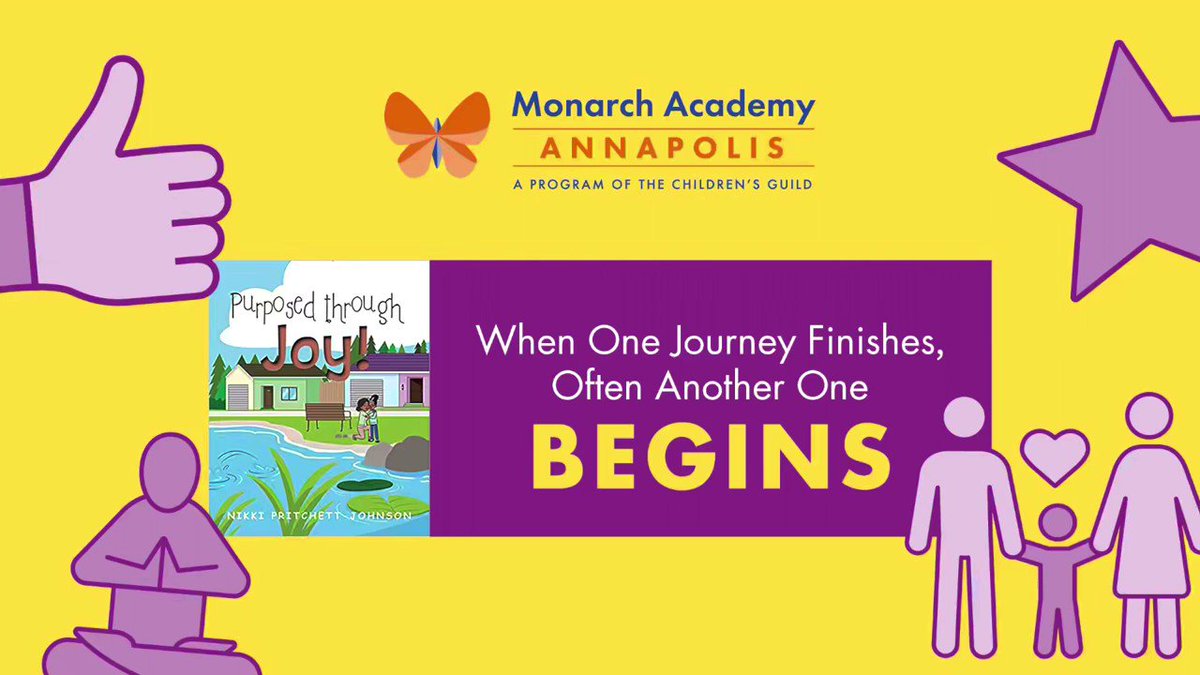 Monarch Academy
ANNAPOLIS
A PROGRAM OF THE CHILDREN'S GUILD

Purposed through
Joy!

NIKKI PRITCHETT JOHNSON

When One Journey Finishes, Often Another One
BEGINS